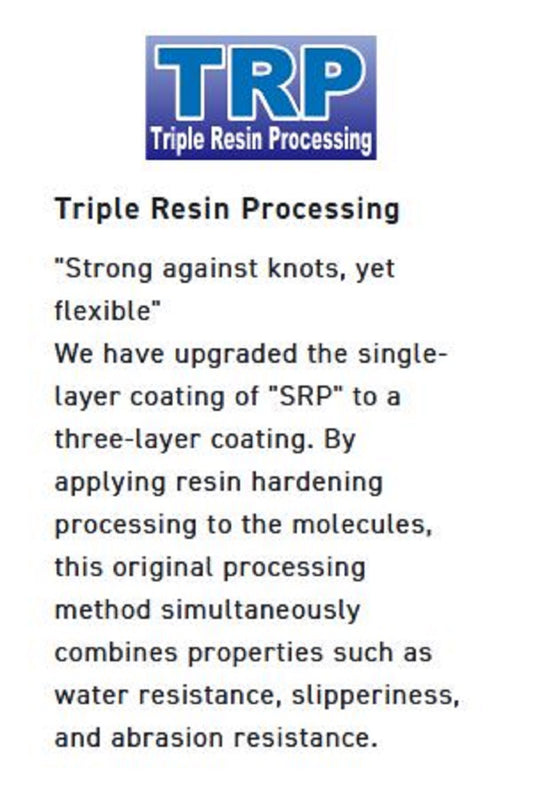 TRP
Triple Resin Processing

Triple Resin Processing

"Strong against knots, yet flexible"
We have upgraded the single-layer coating of "SRP" to a three-layer coating. By applying resin hardening processing to the molecules, this original processing method simultaneously combines properties such as water resistance, slipperiness, and abrasion resistance.